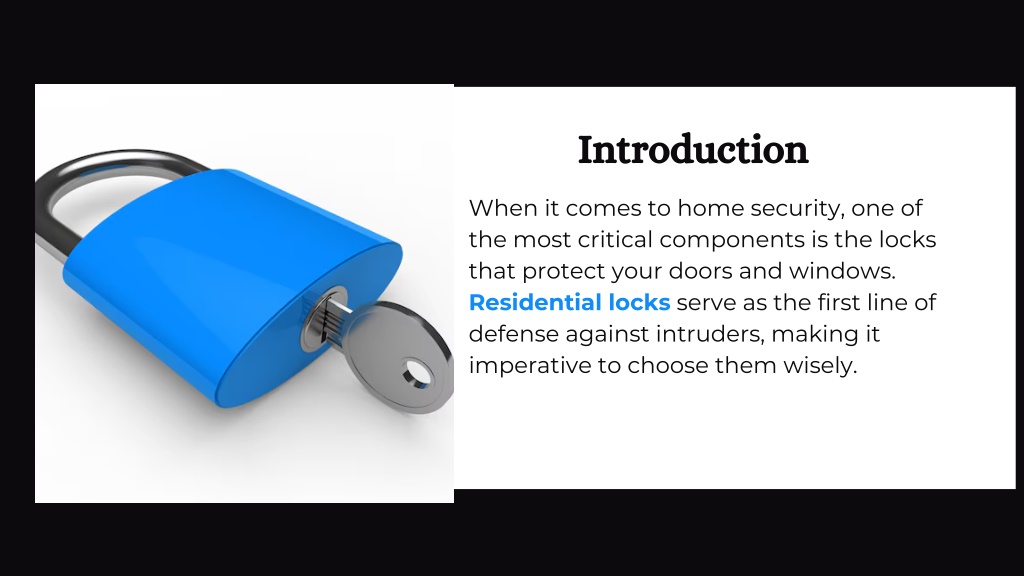 Introduction

When it comes to home security, one of the most critical components is the locks that protect your doors and windows. Residential locks serve as the first line of defense against intruders, making it imperative to choose them wisely.